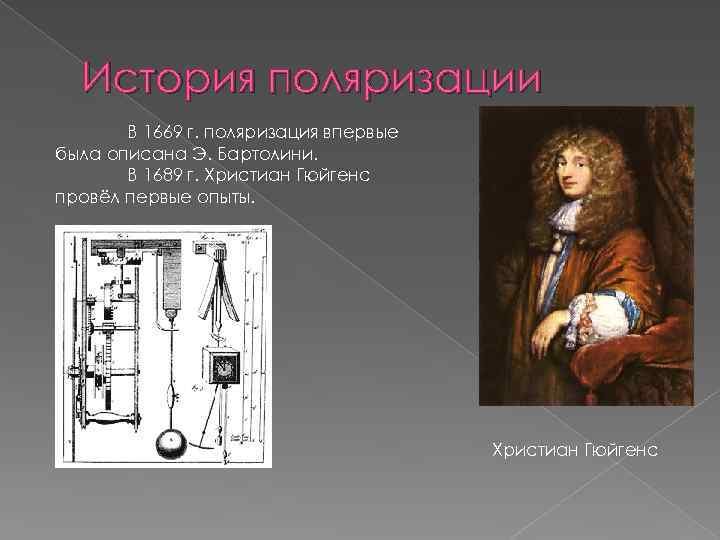 История поляризации

В 1669 г. поляризация впервые была описана Э. Бартолини.

В 1689 г. Христиан Гюйгенс провёл первые опыты.

Христиан Гюйгенс